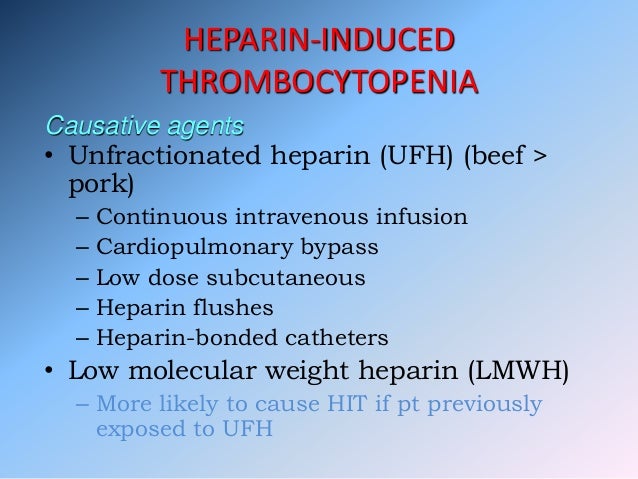 HEPARIN-INDUCED THROMBOCYTOPENIA

Causative agents

• Unfractionated heparin (UFH) (beef > pork)
– Continuous intravenous infusion
– Cardiopulmonary bypass
– Low dose subcutaneous
– Heparin flushes
– Heparin-bonded catheters

• Low molecular weight heparin (LMWH)
– More likely to cause HIT if pt previously exposed to UFH